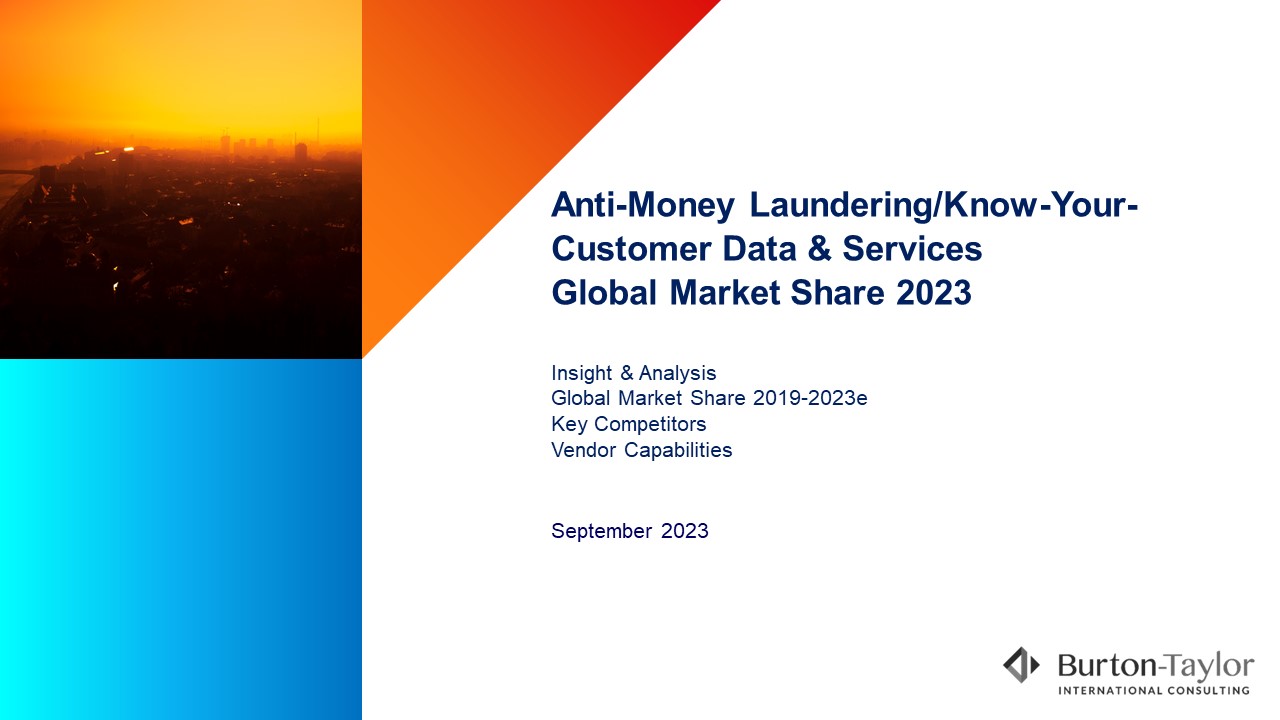 Anti-Money Laundering/Know-Your-Customer Data & Services
Global Market Share 2023

Insight & Analysis
Global Market Share 2019-2023e
Key Competitors
Vendor Capabilities

September 2023

Burton-Taylor
INTERNATIONAL CONSULTING